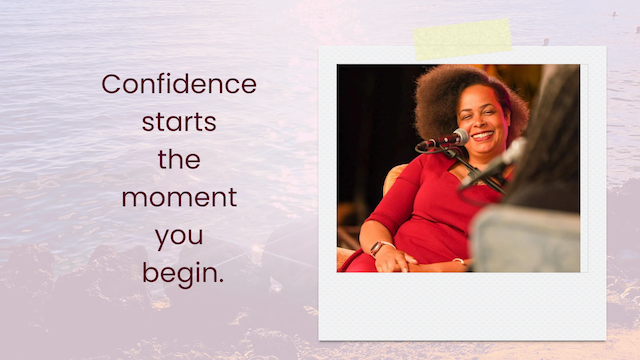 Confidence starts the moment you begin.